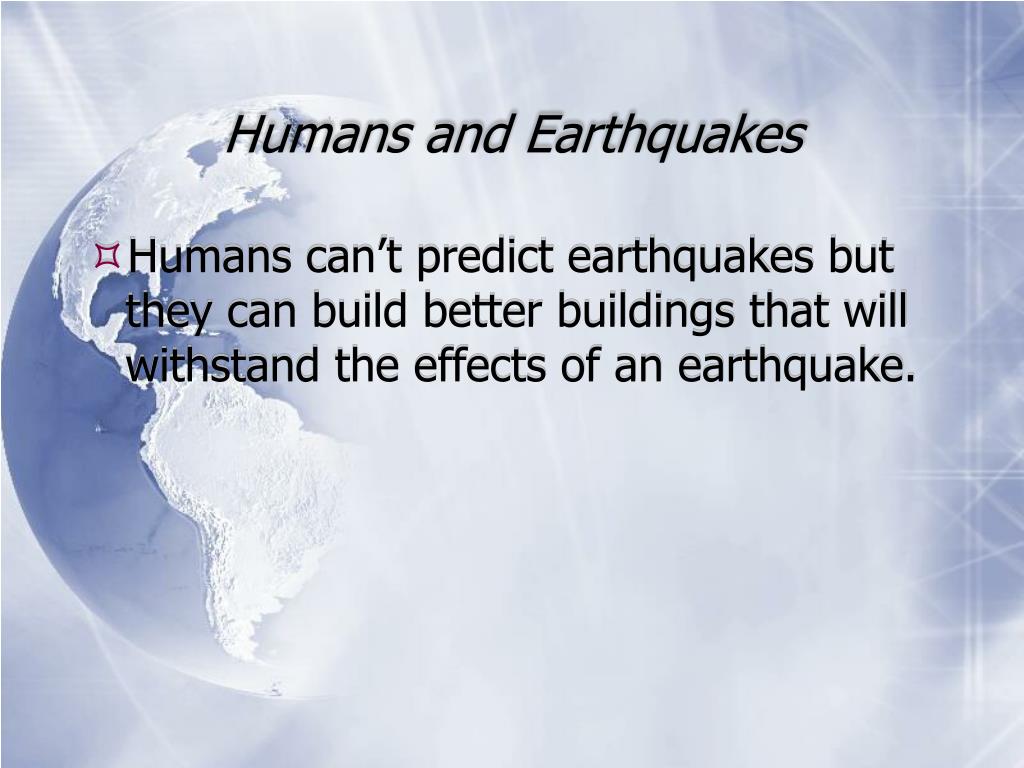 Humans and Earthquakes

Humans can’t predict earthquakes but they can build better buildings that will withstand the effects of an earthquake.